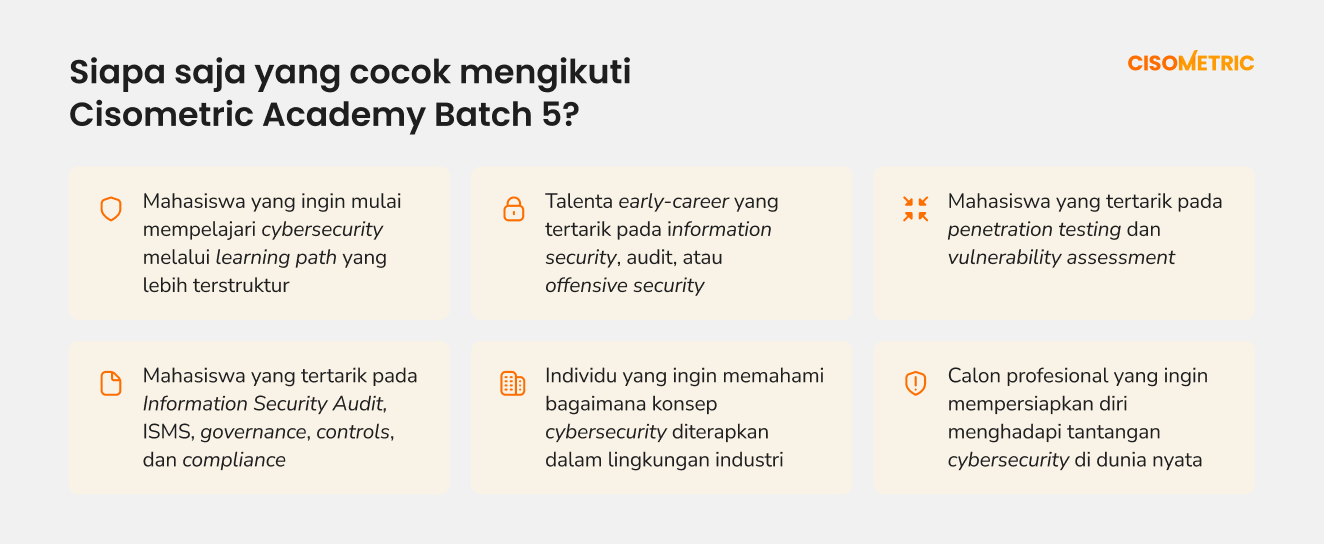 Siapa saja yang cocok mengikuti Cisometric Academy Batch 5?

CISOMETRIC

Mahasiswa yang ingin mulai mempelajari cybersecurity melalui learning path yang lebih terstruktur

Talenta early-career yang tertarik pada information security, audit, atau offensive security

Mahasiswa yang tertarik pada penetration testing dan vulnerability assessment

Mahasiswa yang tertarik pada Information Security Audit, ISMS, governance, controls, dan compliance

Individu yang ingin memahami bagaimana konsep cybersecurity diterapkan dalam lingkungan industri

Calon profesional yang ingin mempersiapkan diri menghadapi tantangan cybersecurity di dunia nyata